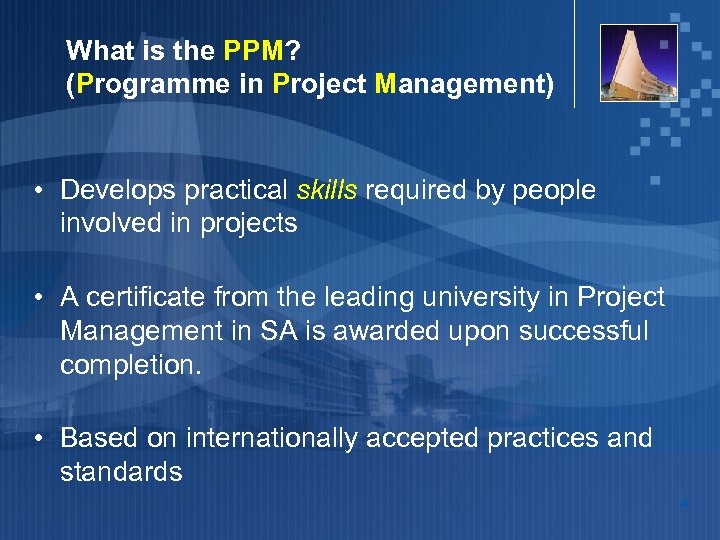 What is the PPM?
(Programme in Project Management)

• Develops practical skills required by people involved in projects

• A certificate from the leading university in Project Management in SA is awarded upon successful completion.

• Based on internationally accepted practices and standards

4